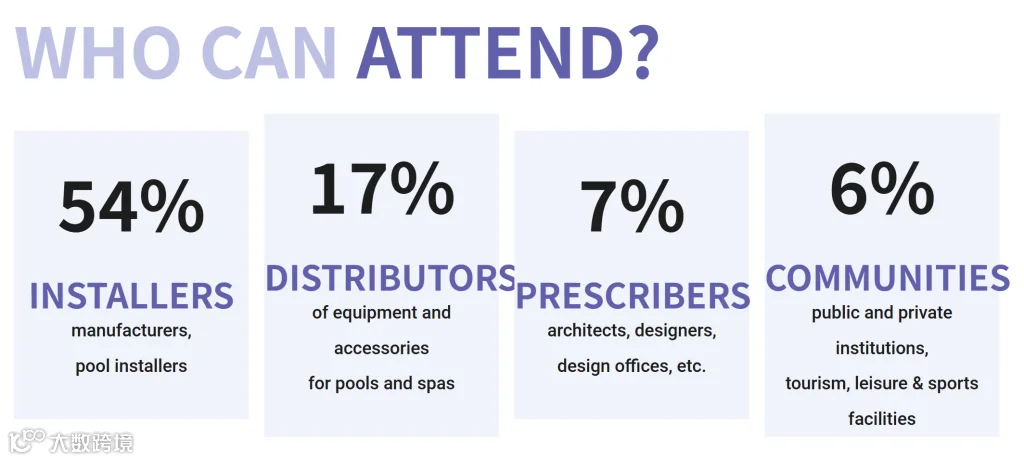 WHO CAN ATTEND?

54%
INSTALLERS
manufacturers,
pool installers

17%
DISTRIBUTORS
of equipment and accessories for pools and spas

7%
PRESCRIBERS
architects, designers, design offices, etc.

6%
COMMUNITIES
public and private institutions, tourism, leisure & sports facilities

大数跨境